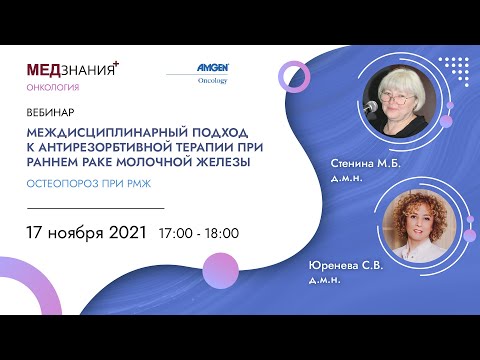 МЕДЗНАНИЯ+
ОНКОЛОГИЯ

AMGEN
Oncology

ВЕБИНАР

МЕЖДИСЦИПЛИНАРНЫЙ ПОДХОД К АНТИРЕЗОРБТИВНОЙ ТЕРАПИИ ПРИ РАННЕМ РАКЕ МОЛОЧНОЙ ЖЕЛЕЗЫ

ОСТЕОПОРОЗ ПРИ РМЖ

17 ноября 2021 17:00 - 18:00

Стенина М.Б.
д.м.н.

Юренева С.В.
д.м.н.